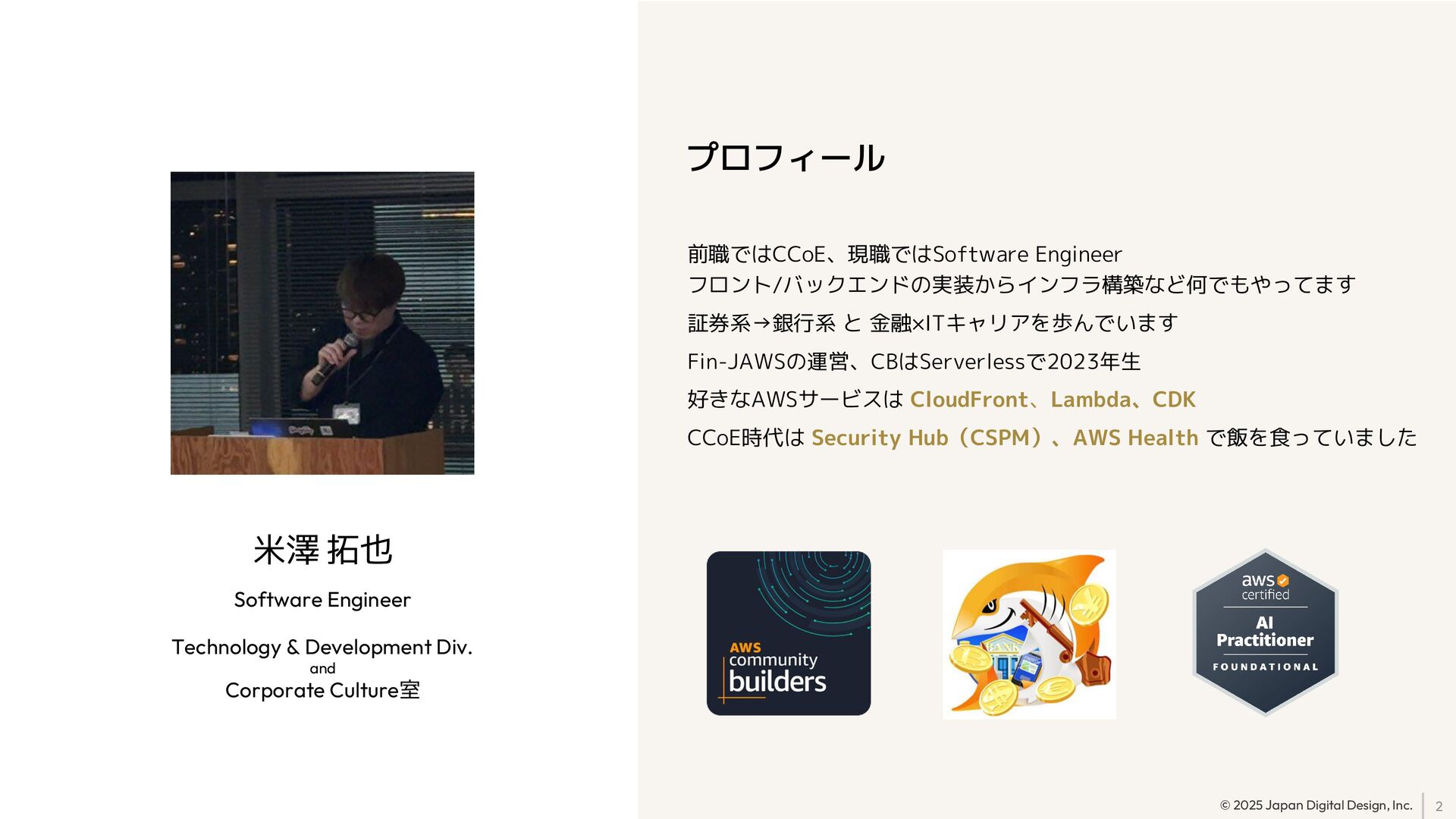 米澤 拓也

Software Engineer

Technology & Development Div.
and
Corporate Culture室

プロフィール

前職ではCCoE、現職ではSoftware Engineer
フロント/バックエンドの実装からインフラ構築など何でもやってます

証券系→銀行系 と 金融×ITキャリアを歩んでいます

Fin-JAWSの運営、CBはServerlessで2023年生

好きなAWSサービスは CloudFront、Lambda、CDK

CCoE時代は Security Hub（CSPM）、AWS Health で飯を食っていました

AWS community builders

BANK

aws certified
AI Practitioner
FOUNDATIONAL

© 2025 Japan Digital Design, Inc. 2